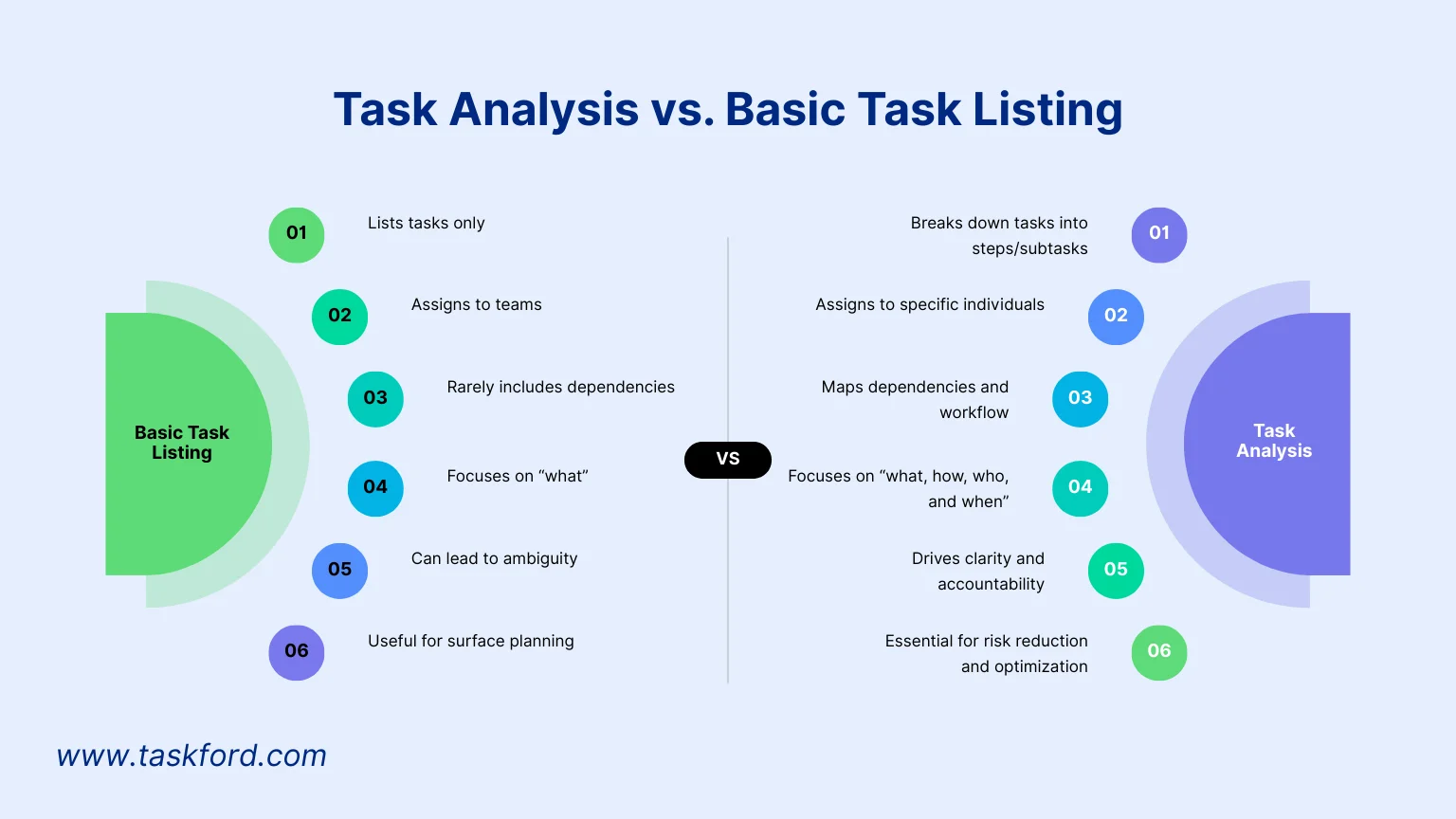 Task Analysis vs. Basic Task Listing

Basic Task Listing

01 Lists tasks only

02 Assigns to teams

03 Rarely includes dependencies

04 Focuses on “what”

05 Can lead to ambiguity

06 Useful for surface planning

VS

Task Analysis

Breaks down tasks into steps/subtasks 01

Assigns to specific individuals 02

Maps dependencies and workflow 03

Focuses on “what, how, who, and when” 04

Drives clarity and accountability 05

Essential for risk reduction and optimization 06

www.taskford.com